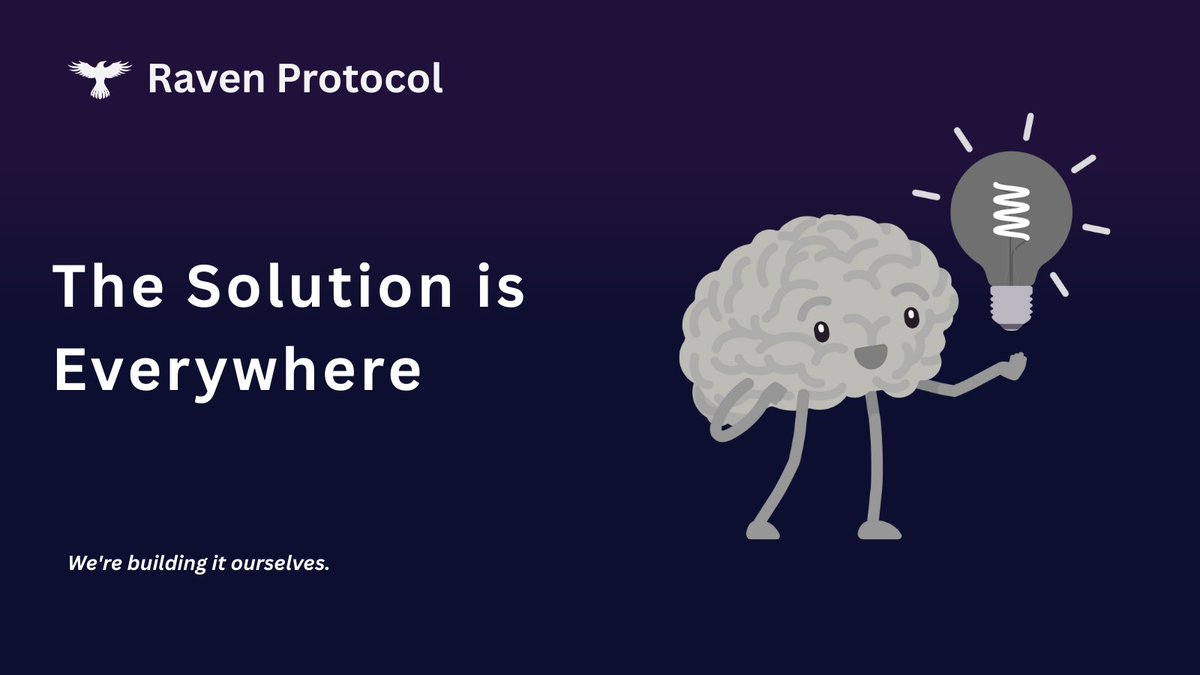 Raven Protocol

The Solution is Everywhere

We're building it ourselves.